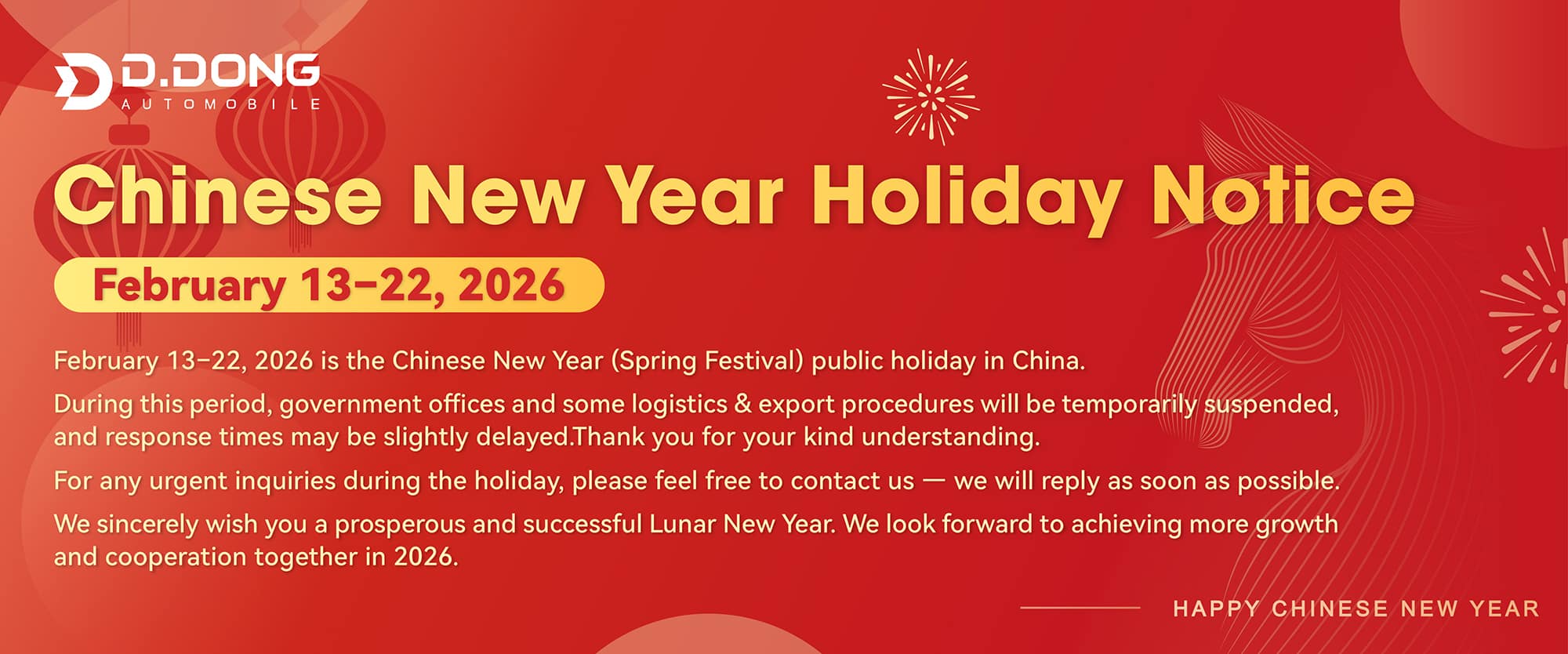 D.DONG
AUTOMOBILE

Chinese New Year Holiday Notice

February 13–22, 2026

February 13–22, 2026 is the Chinese New Year (Spring Festival) public holiday in China.

During this period, government offices and some logistics & export procedures will be temporarily suspended, and response times may be slightly delayed.Thank you for your kind understanding.

For any urgent inquiries during the holiday, please feel free to contact us — we will reply as soon as possible.

We sincerely wish you a prosperous and successful Lunar New Year. We look forward to achieving more growth and cooperation together in 2026.

HAPPY CHINESE NEW YEAR